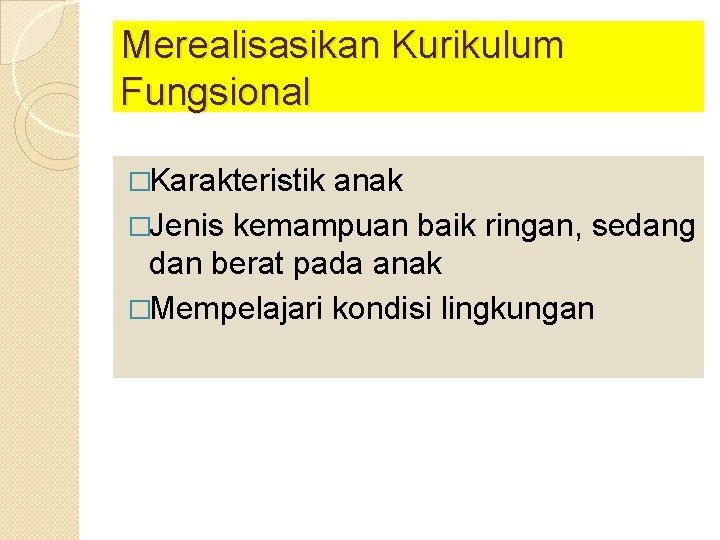 Merealisasikan Kurikulum Fungsional

□Karakteristik anak
□Jenis kemampuan baik ringan, sedang dan berat pada anak
□Mempelajari kondisi lingkungan